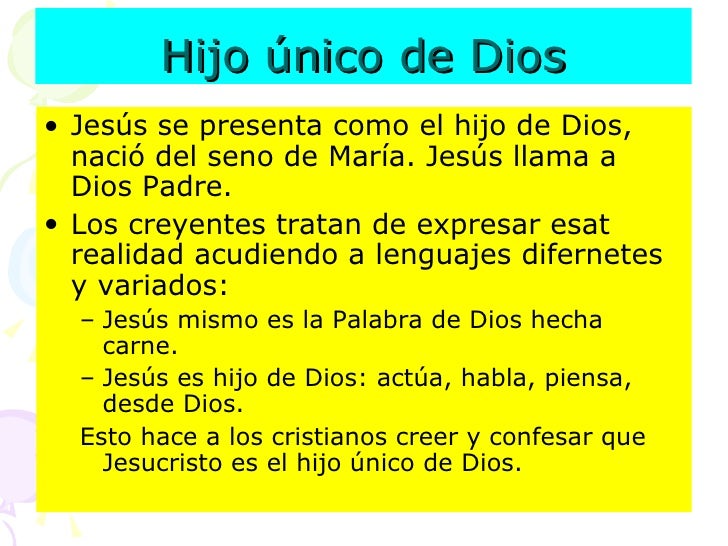 Hijo único de Dios

• Jesús se presenta como el hijo de Dios, nació del seno de María. Jesús llama a Dios Padre.

• Los creyentes tratan de expresar esat realidad acudiendo a lenguajes difernetes y variados:

– Jesús mismo es la Palabra de Dios hecha carne.

– Jesús es hijo de Dios: actúa, habla, piensa, desde Dios.

Esto hace a los cristianos creer y confesar que Jesucristo es el hijo único de Dios.